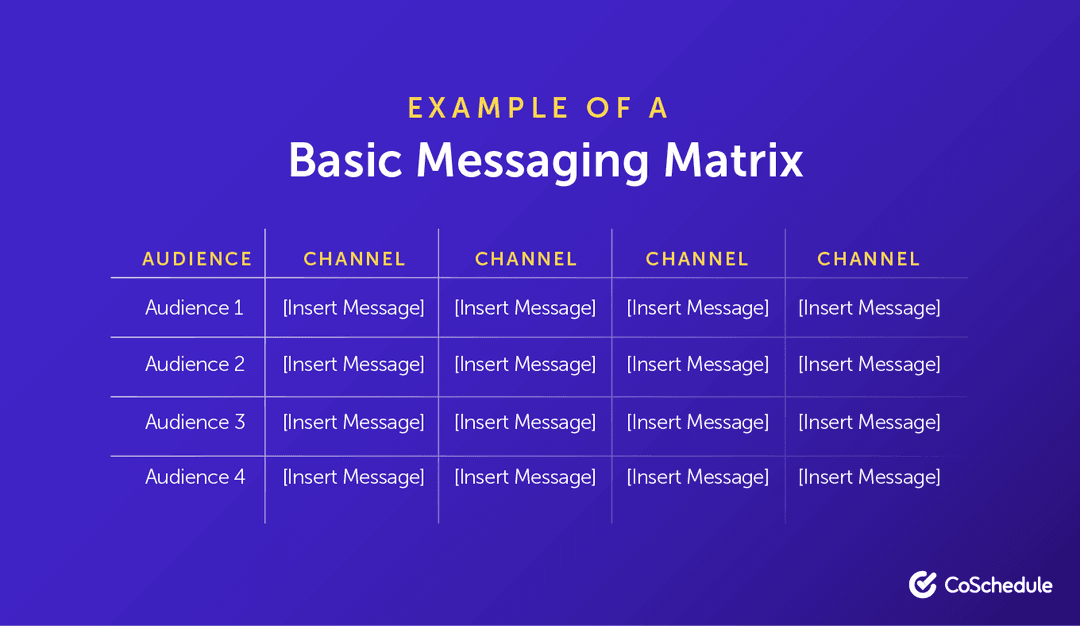 EXAMPLE OF A
Basic Messaging Matrix

| AUDIENCE | CHANNEL | CHANNEL | CHANNEL | CHANNEL |
|---|---|---|---|---|
| Audience 1 | [Insert Message] | [Insert Message] | [Insert Message] | [Insert Message] |
| Audience 2 | [Insert Message] | [Insert Message] | [Insert Message] | [Insert Message] |
| Audience 3 | [Insert Message] | [Insert Message] | [Insert Message] | [Insert Message] |
| Audience 4 | [Insert Message] | [Insert Message] | [Insert Message] | [Insert Message] |

CoSchedule